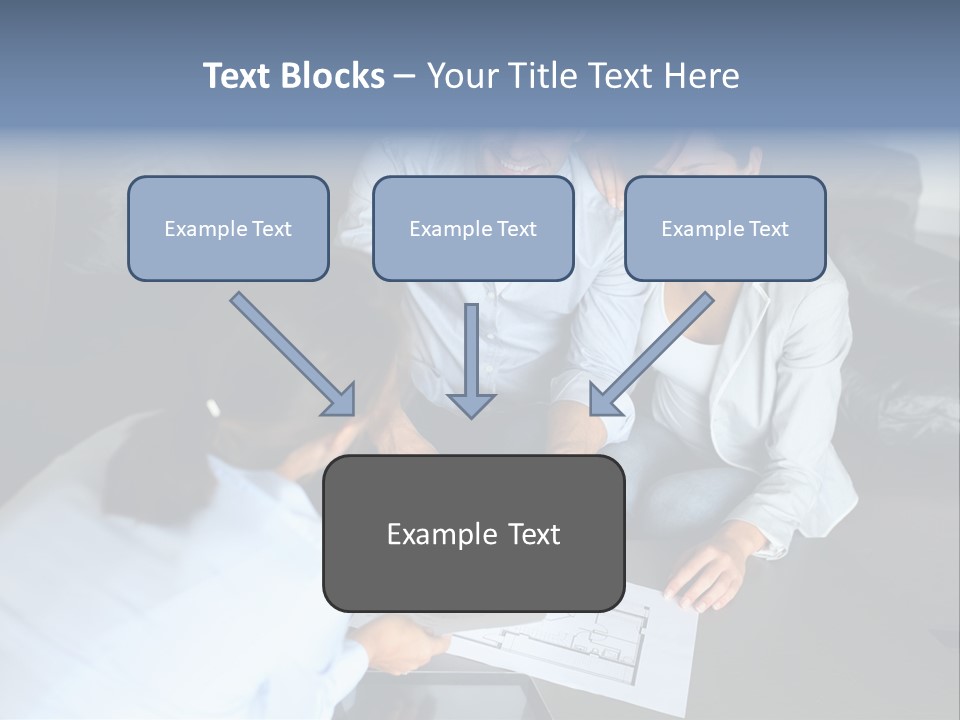 Text Blocks – Your Title Text Here

Example Text

Example Text

Example Text

Example Text